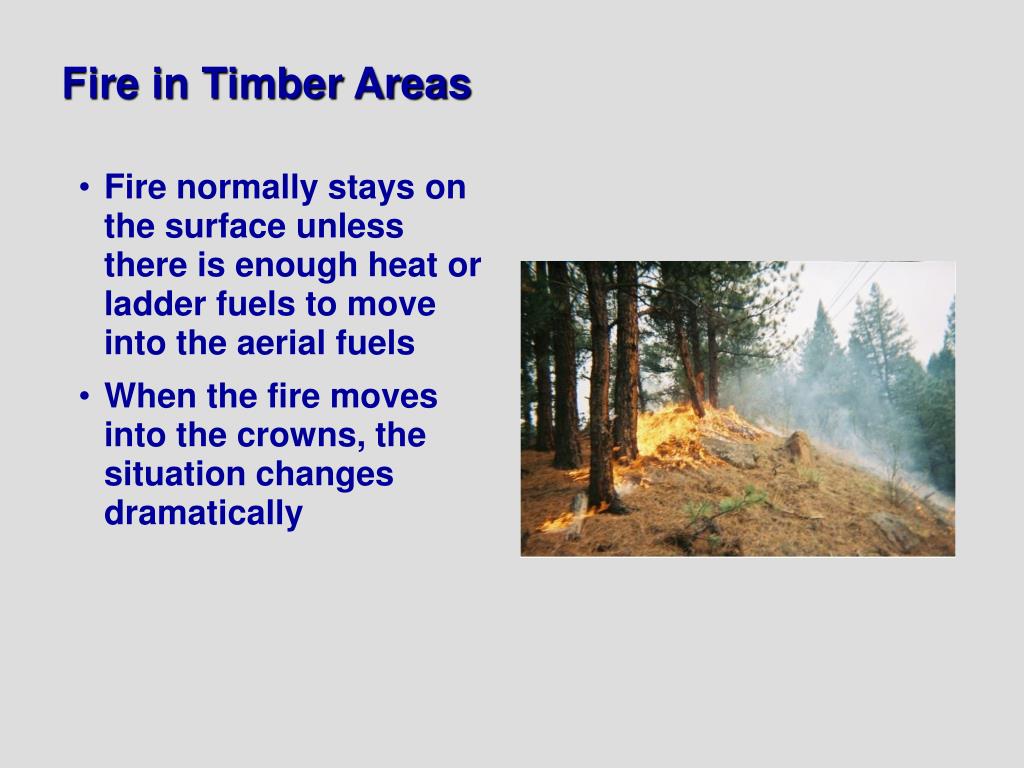 Fire in Timber Areas

• Fire normally stays on the surface unless there is enough heat or ladder fuels to move into the aerial fuels

• When the fire moves into the crowns, the situation changes dramatically